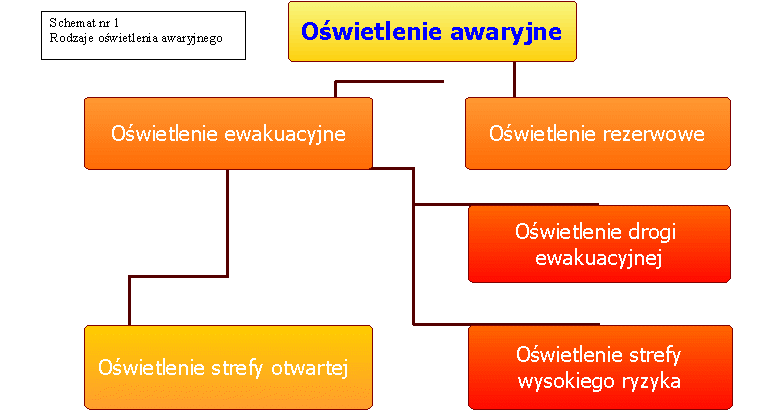 Schemat nr 1
Rodzaje oświetlenia awaryjnego

Oświetlenie awaryjne

Oświetlenie ewakuacyjne

Oświetlenie rezerwowe

Oświetlenie drogi ewakuacyjnej

Oświetlenie strefy otwartej

Oświetlenie strefy wysokiego ryzyka